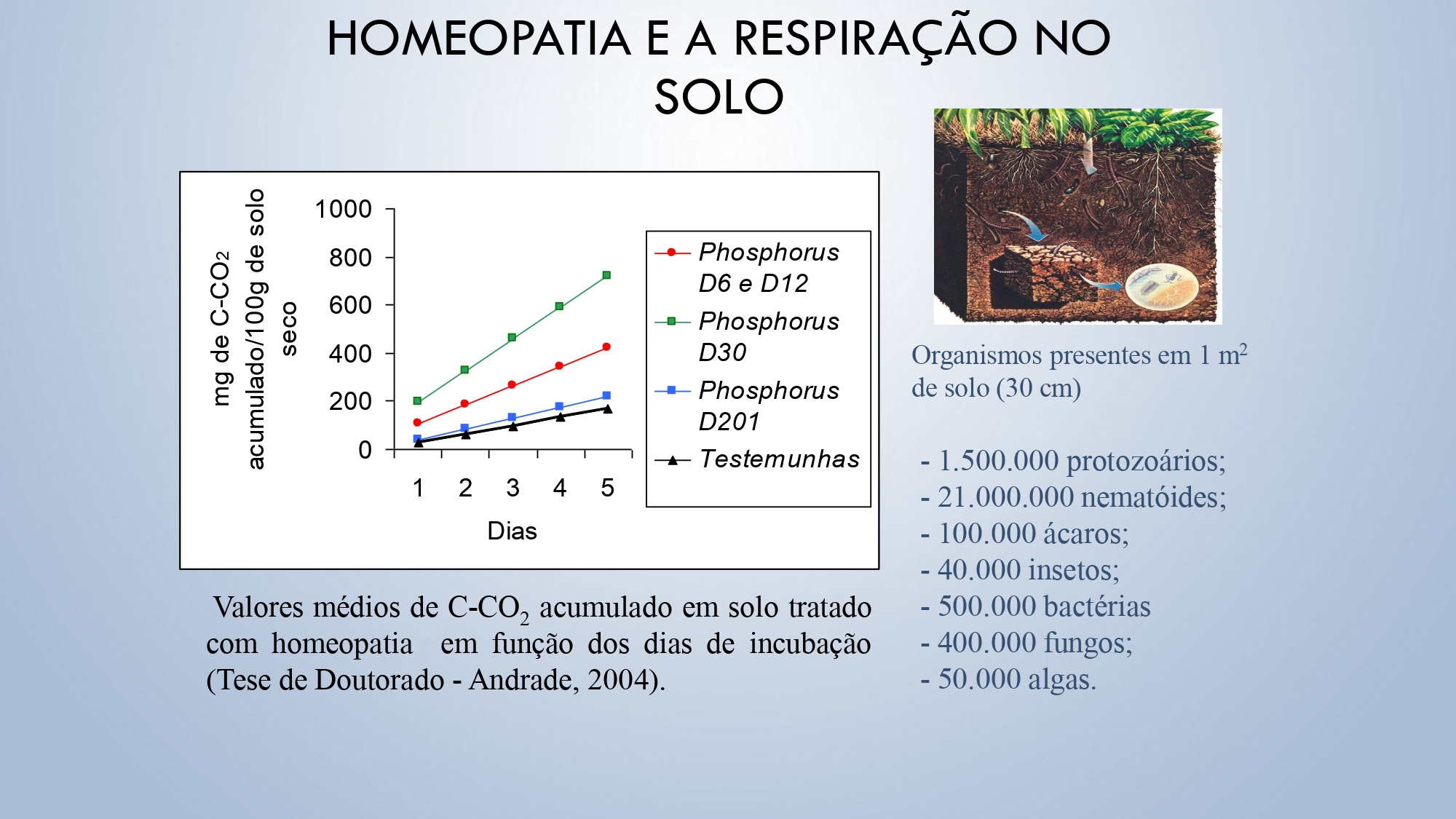 HOMEOPATIA E A RESPIRAÇÃO NO SOLO

mg de C-$CO_2$ acumulado/100g de solo seco

1000
800
600
400
200
0

1 2 3 4 5

Dias

Phosphorus D6 e D12
Phosphorus D30
Phosphorus D201
Testemunhas

Valores médios de C-$CO_2$ acumulado em solo tratado com homeopatia em função dos dias de incubação (Tese de Doutorado - Andrade, 2004).

Organismos presentes em 1 $m^2$ de solo (30 cm)

- 1.500.000 protozoários;
- 21.000.000 nematóides;
- 100.000 ácaros;
- 40.000 insetos;
- 500.000 bactérias
- 400.000 fungos;
- 50.000 algas.